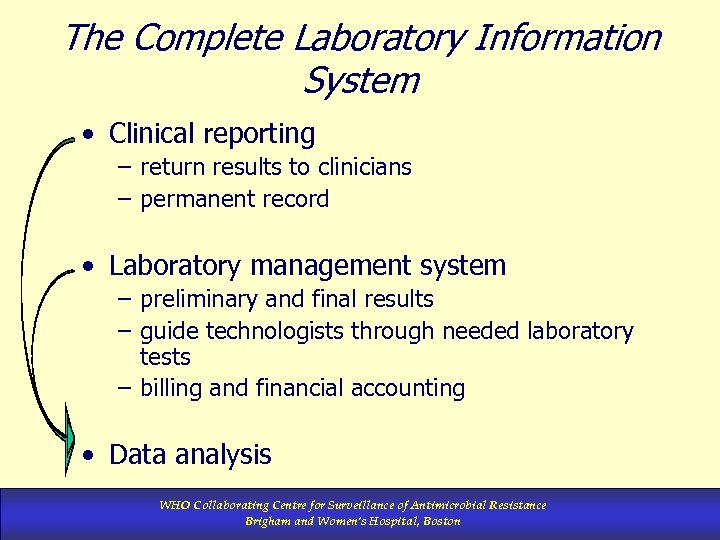 The Complete Laboratory Information System

• Clinical reporting
– return results to clinicians
– permanent record

• Laboratory management system
– preliminary and final results
– guide technologists through needed laboratory tests
– billing and financial accounting

• Data analysis

WHO Collaborating Centre for Surveillance of Antimicrobial Resistance
Brigham and Women's Hospital, Boston